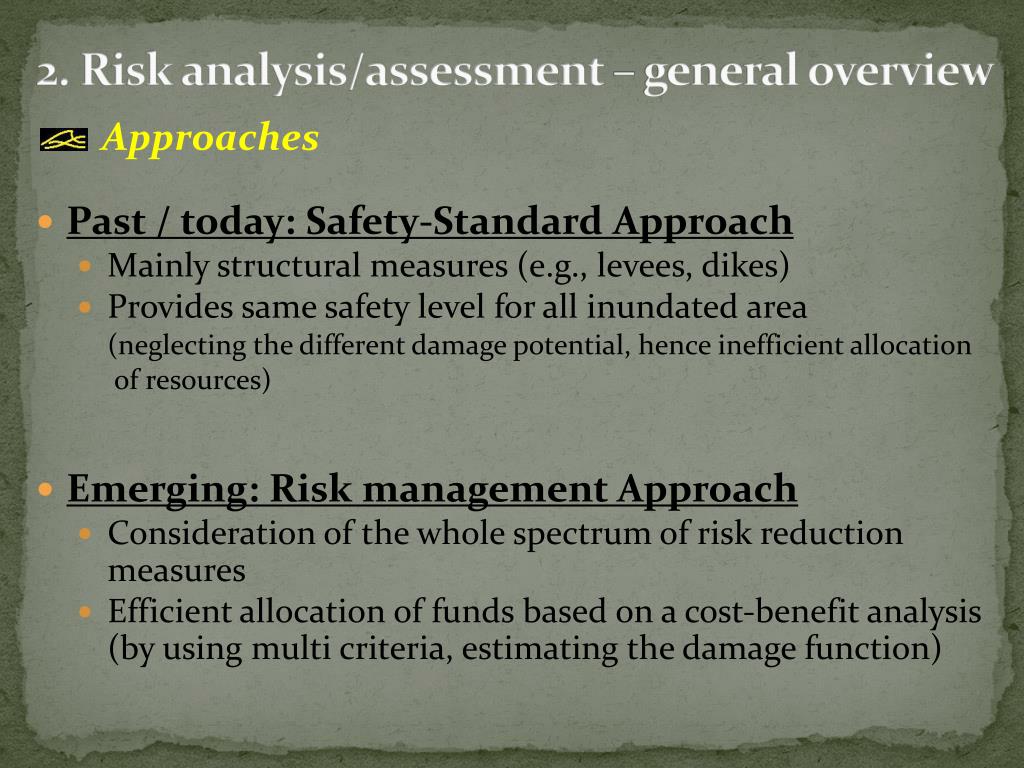 2. Risk analysis/assessment – general overview

Approaches

Past / today: Safety-Standard Approach
Mainly structural measures (e.g., levees, dikes)
Provides same safety level for all inundated area
(neglecting the different damage potential, hence inefficient allocation of resources)

Emerging: Risk management Approach
Consideration of the whole spectrum of risk reduction measures
Efficient allocation of funds based on a cost-benefit analysis (by using multi criteria, estimating the damage function)